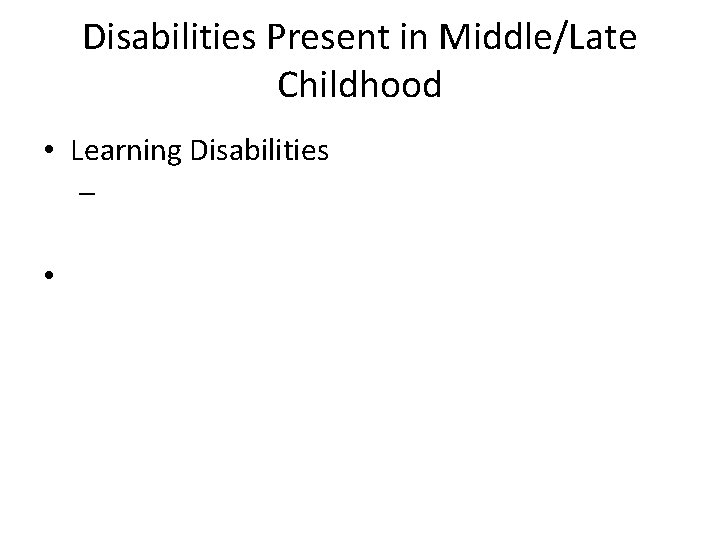 Disabilities Present in Middle/Late Childhood

• Learning Disabilities
  –

•